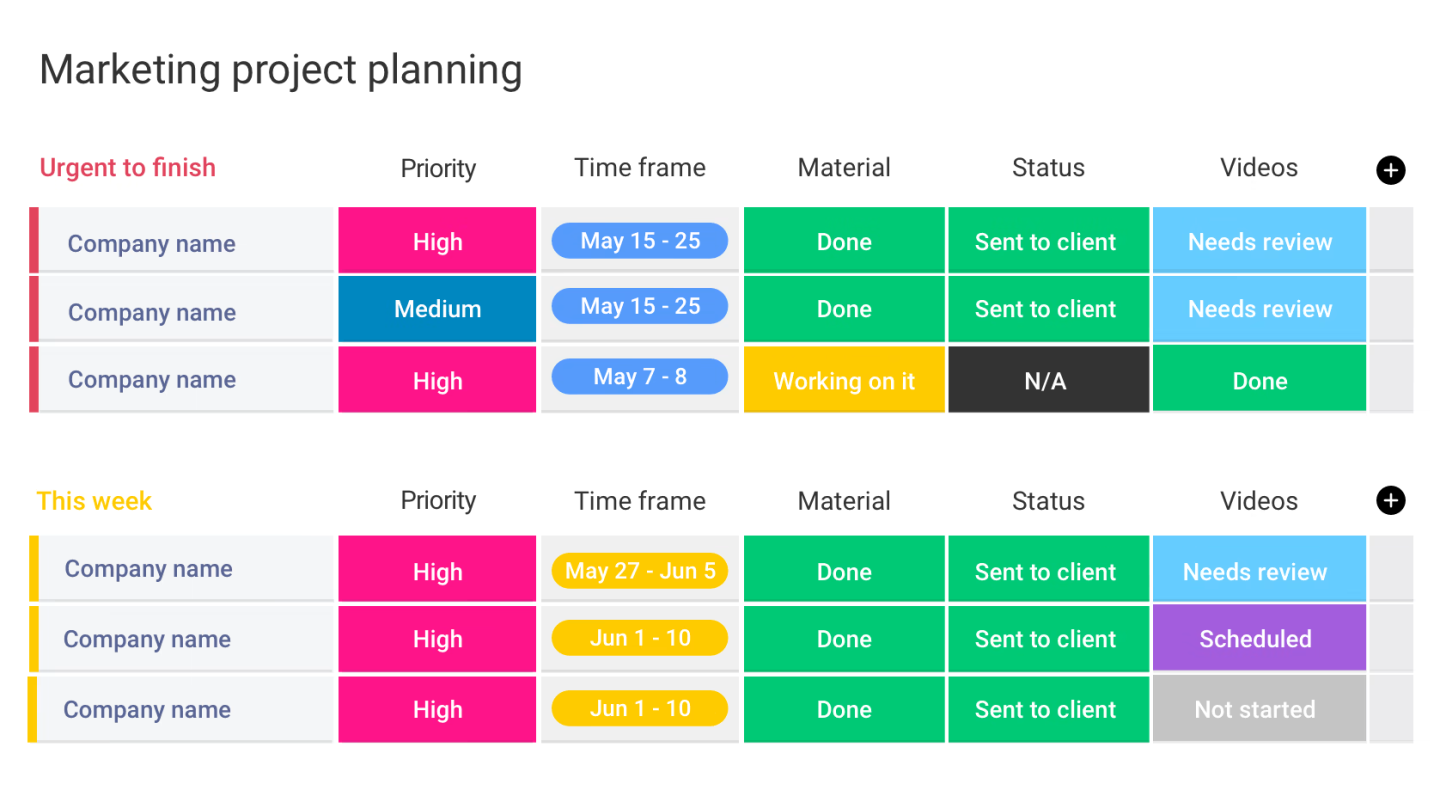 Marketing project planning

| Urgent to finish | Priority | Time frame | Material | Status | Videos |
|---|---|---|---|---|---|
| Company name | High | May 15 - 25 | Done | Sent to client | Needs review |
| Company name | Medium | May 15 - 25 | Done | Sent to client | Needs review |
| Company name | High | May 7 - 8 | Working on it | N/A | Done |

| This week | Priority | Time frame | Material | Status | Videos |
|---|---|---|---|---|---|
| Company name | High | May 27 - Jun 5 | Done | Sent to client | Needs review |
| Company name | High | Jun 1 - 10 | Done | Sent to client | Scheduled |
| Company name | High | Jun 1 - 10 | Done | Sent to client | Not started |